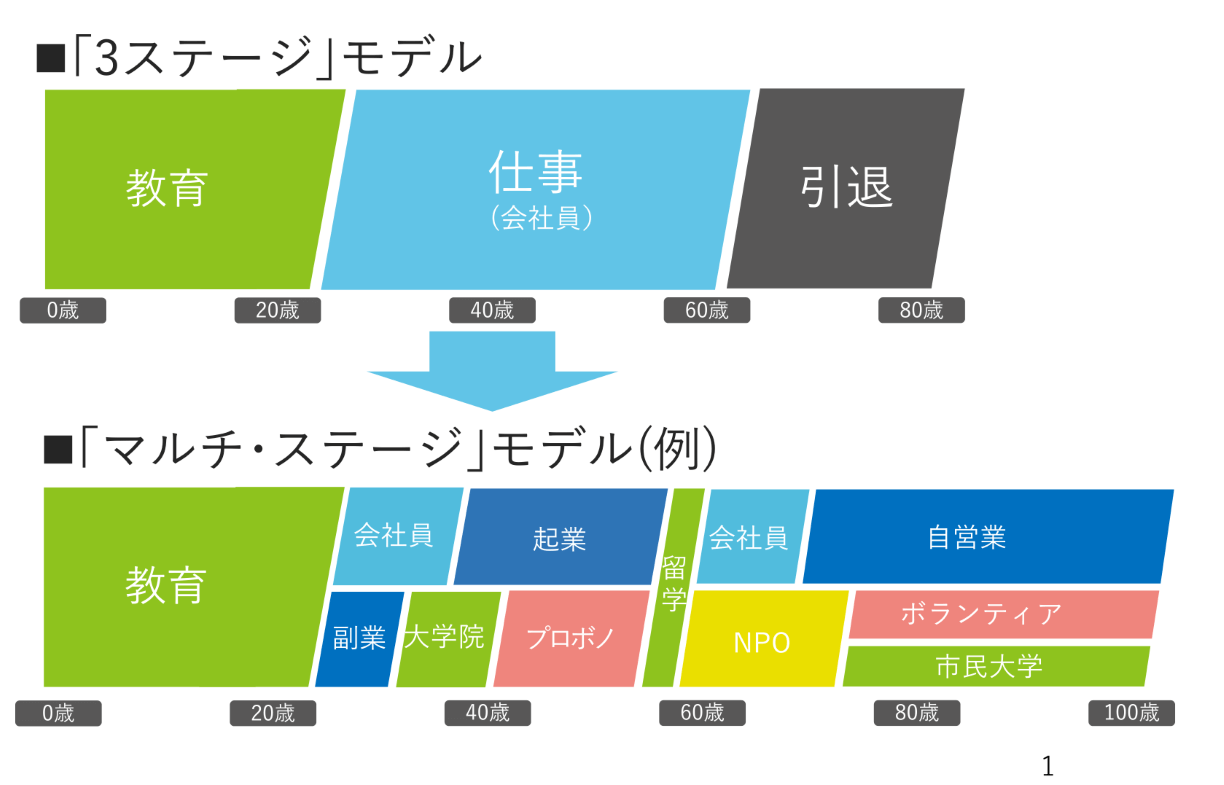 ■「3ステージ」モデル

教育

仕事
（会社員）

引退

0歳
20歳
40歳
60歳
80歳

■「マルチ・ステージ」モデル(例)

教育

会社員

起業

留学

会社員

自営業

副業

大学院

プロボノ

NPO

ボランティア

市民大学

0歳
20歳
40歳
60歳
80歳
100歳

1